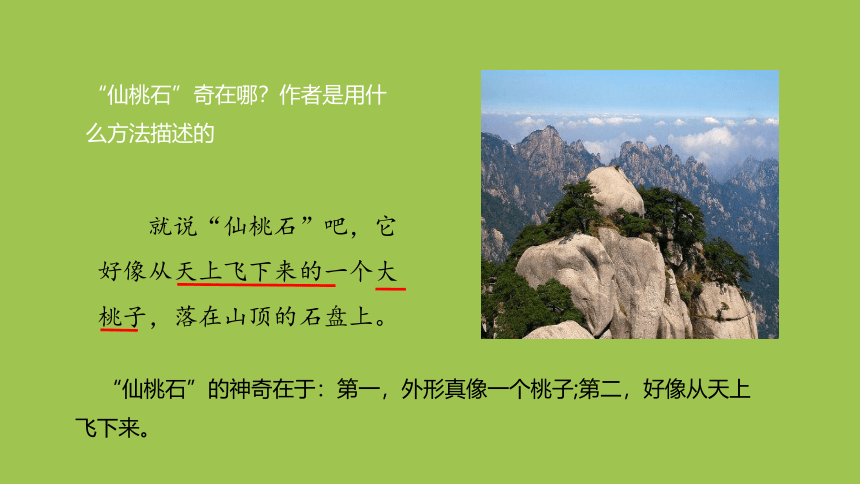 “仙桃石”奇在哪？作者是用什么方法描述的

就说“仙桃石”吧，它好像从天上飞下来的一个大桃子，落在山顶的石盘上。

“仙桃石”的神奇在于：第一，外形真像一个桃子;第二，好像从天上飞下来。